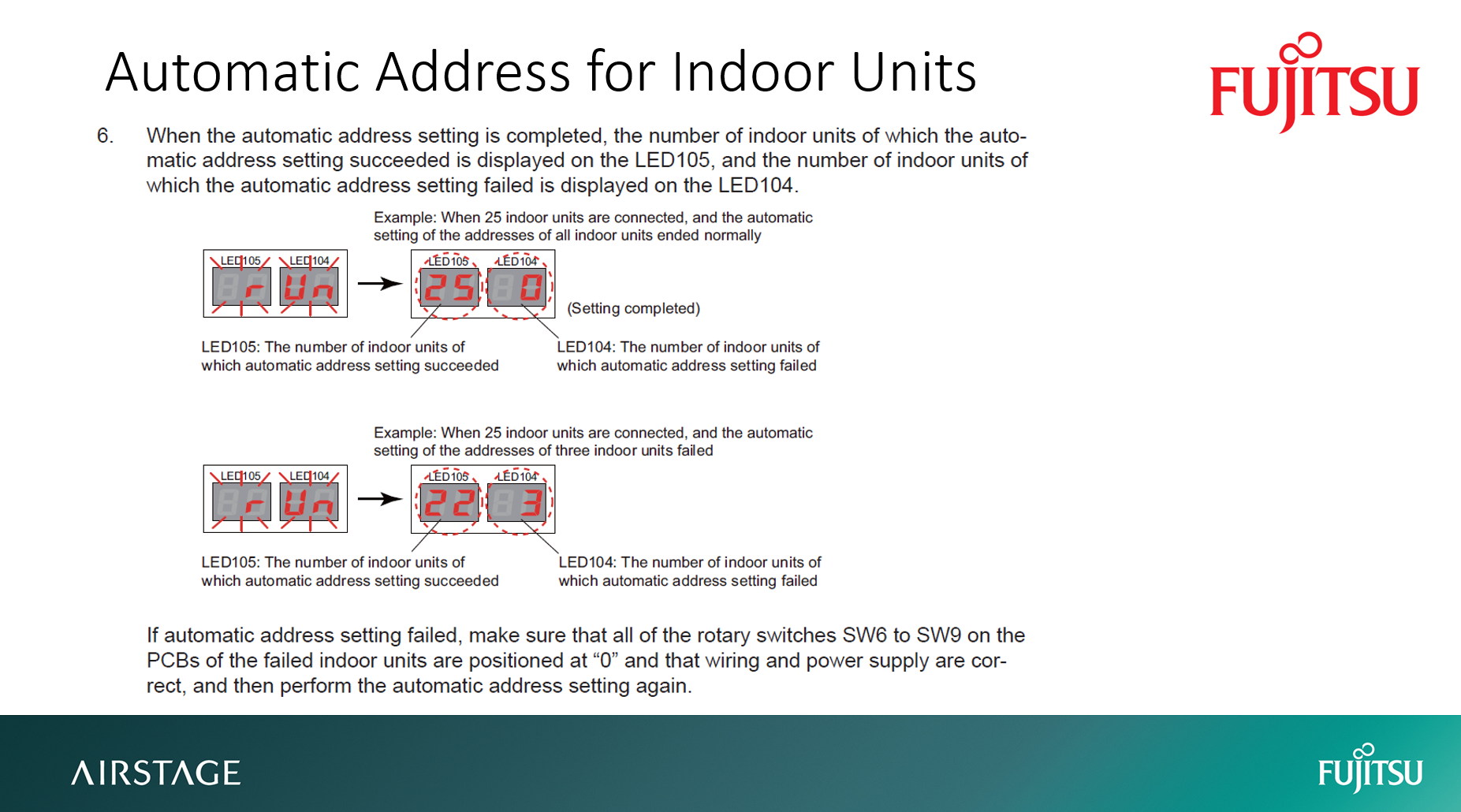 Automatic Address for Indoor Units

FUJITSU

6. When the automatic address setting is completed, the number of indoor units of which the automatic address setting succeeded is displayed on the LED105, and the number of indoor units of which the automatic address setting failed is displayed on the LED104.

Example: When 25 indoor units are connected, and the automatic setting of the addresses of all indoor units ended normally

LED105 LED104 r Un

LED105 LED104 25 0

(Setting completed)

LED105: The number of indoor units of which automatic address setting succeeded

LED104: The number of indoor units of which automatic address setting failed

Example: When 25 indoor units are connected, and the automatic setting of the addresses of three indoor units failed

LED105 LED104 r Un

LED105 LED104 22 3

LED105: The number of indoor units of which automatic address setting succeeded

LED104: The number of indoor units of which automatic address setting failed

If automatic address setting failed, make sure that all of the rotary switches SW6 to SW9 on the PCBs of the failed indoor units are positioned at “0” and that wiring and power supply are correct, and then perform the automatic address setting again.

AIRSTAGE

FUJITSU